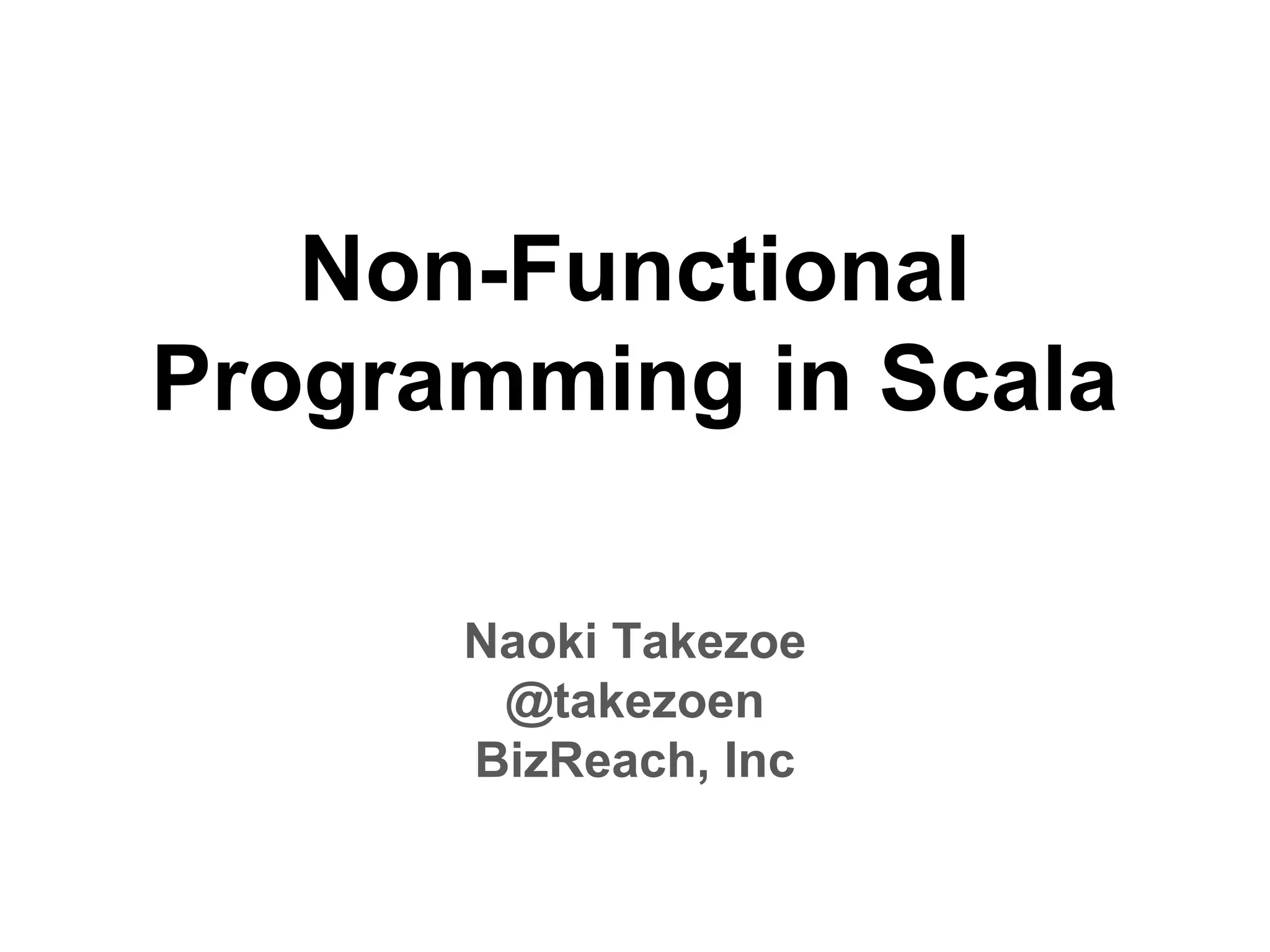 Non-Functional Programming in Scala

Naoki Takezoe
@takezoen
BizReach, Inc